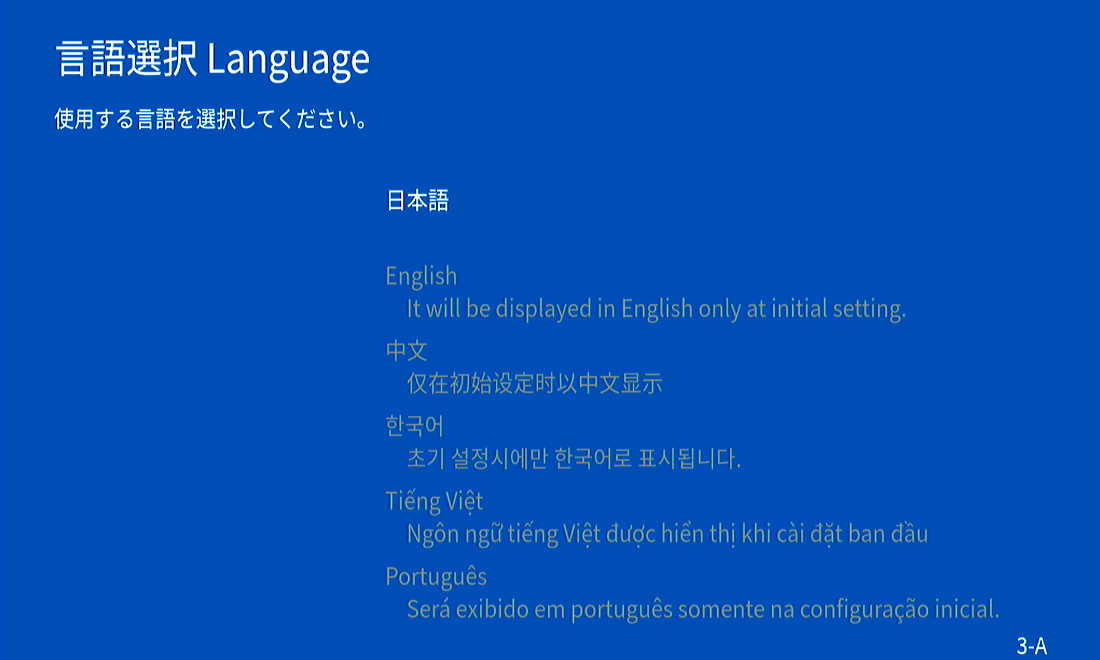 言語選択 Language

使用する言語を選択してください。

日本語

English
It will be displayed in English only at initial setting.

中文
仅在初始设定时以中文显示

한국어
초기 설정시에만 한국어로 표시됩니다.

Tiếng Việt
Ngôn ngữ tiếng Việt được hiển thị khi cài đặt ban đầu

Português
Será exibido em português somente na configuração inicial.

3-A